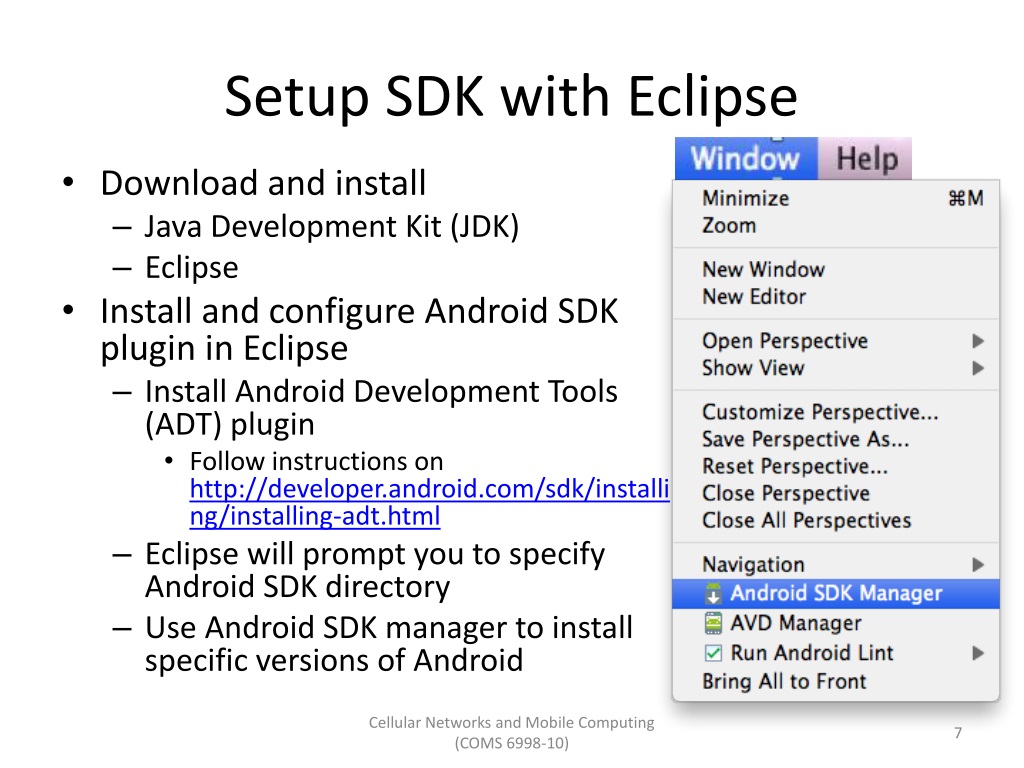 Setup SDK with Eclipse

• Download and install
– Java Development Kit (JDK)
– Eclipse
• Install and configure Android SDK plugin in Eclipse
– Install Android Development Tools (ADT) plugin
• Follow instructions on http://developer.android.com/sdk/installing/installing-adt.html
– Eclipse will prompt you to specify Android SDK directory
– Use Android SDK manager to install specific versions of Android

Window Help
Minimize ⌘M
Zoom
New Window
New Editor
Open Perspective
Show View
Customize Perspective...
Save Perspective As...
Reset Perspective...
Close Perspective
Close All Perspectives
Navigation
Android SDK Manager
AVD Manager
Run Android Lint
Bring All to Front

Cellular Networks and Mobile Computing (COMS 6998-10)

7